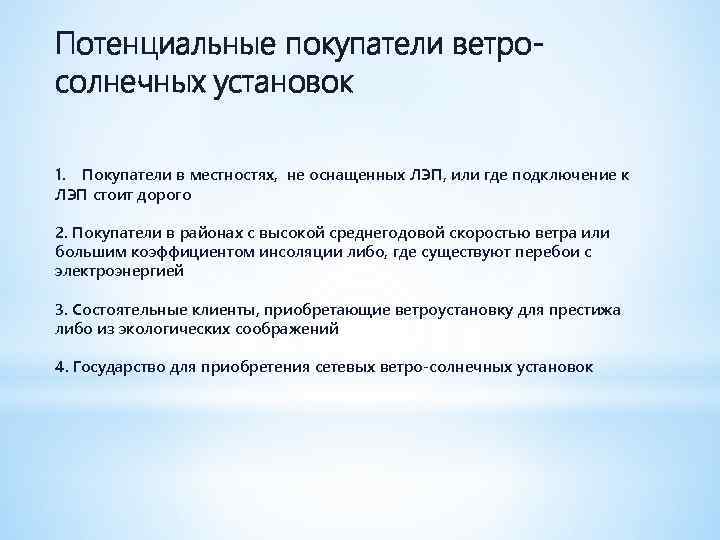 Потенциальные покупатели ветро-солнечных установок

1. Покупатели в местностях, не оснащенных ЛЭП, или где подключение к ЛЭП стоит дорого

2. Покупатели в районах с высокой среднегодовой скоростью ветра или большим коэффициентом инсоляции либо, где существуют перебои с электроэнергией

3. Состоятельные клиенты, приобретающие ветроустановку для престижа либо из экологических соображений

4. Государство для приобретения сетевых ветро-солнечных установок